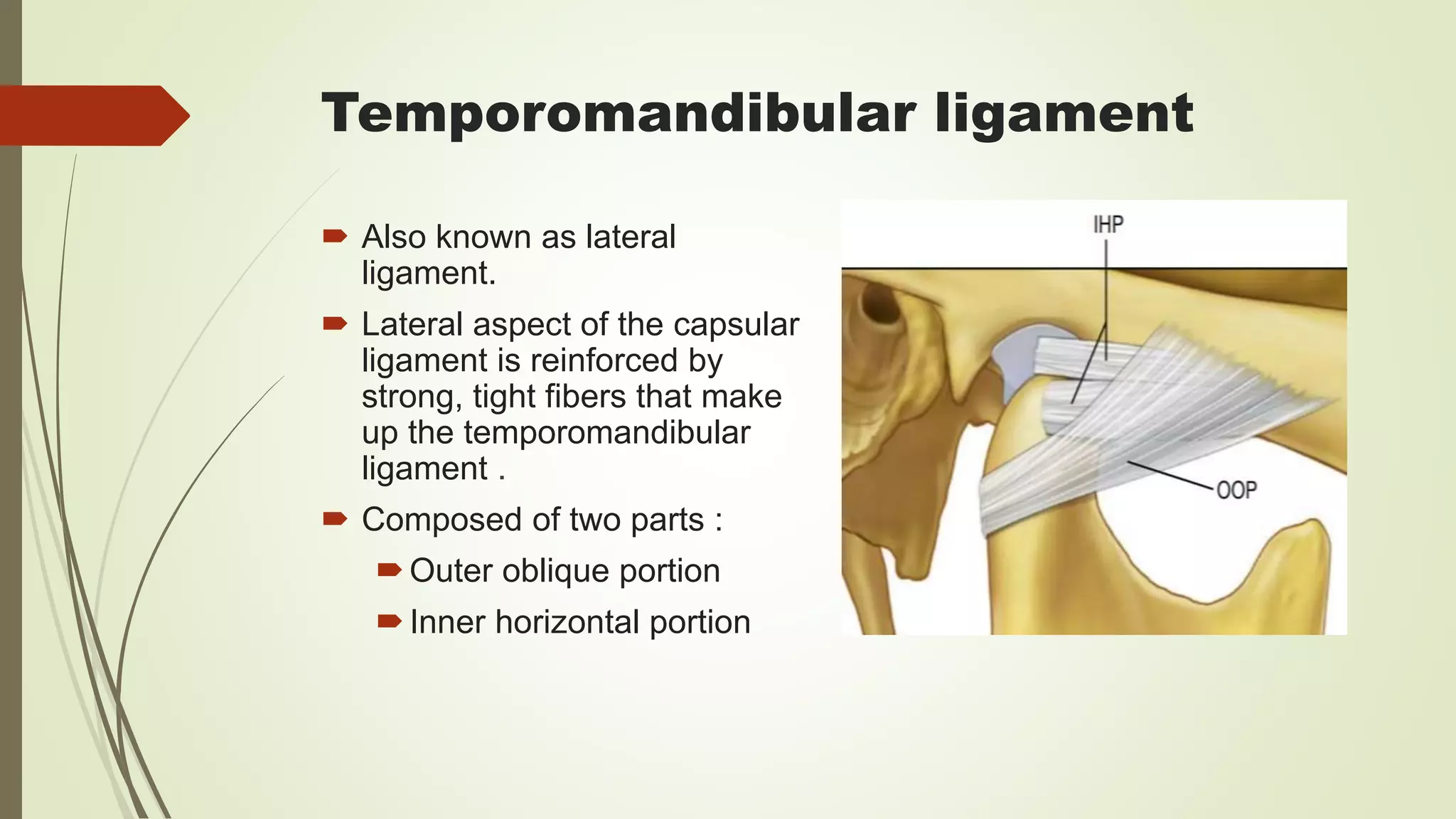 Temporomandibular ligament

Also known as lateral ligament.

Lateral aspect of the capsular ligament is reinforced by strong, tight fibers that make up the temporomandibular ligament .

Composed of two parts :

Outer oblique portion

Inner horizontal portion

IHP

OOP